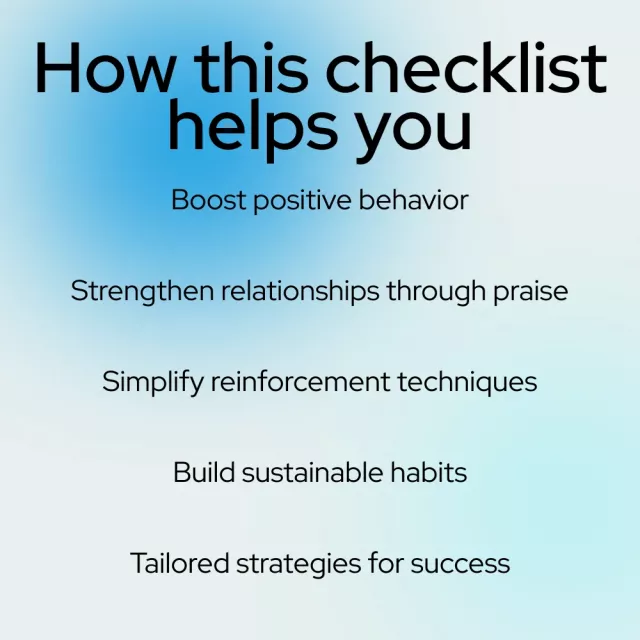 How this checklist helps you

Boost positive behavior

Strengthen relationships through praise

Simplify reinforcement techniques

Build sustainable habits

Tailored strategies for success